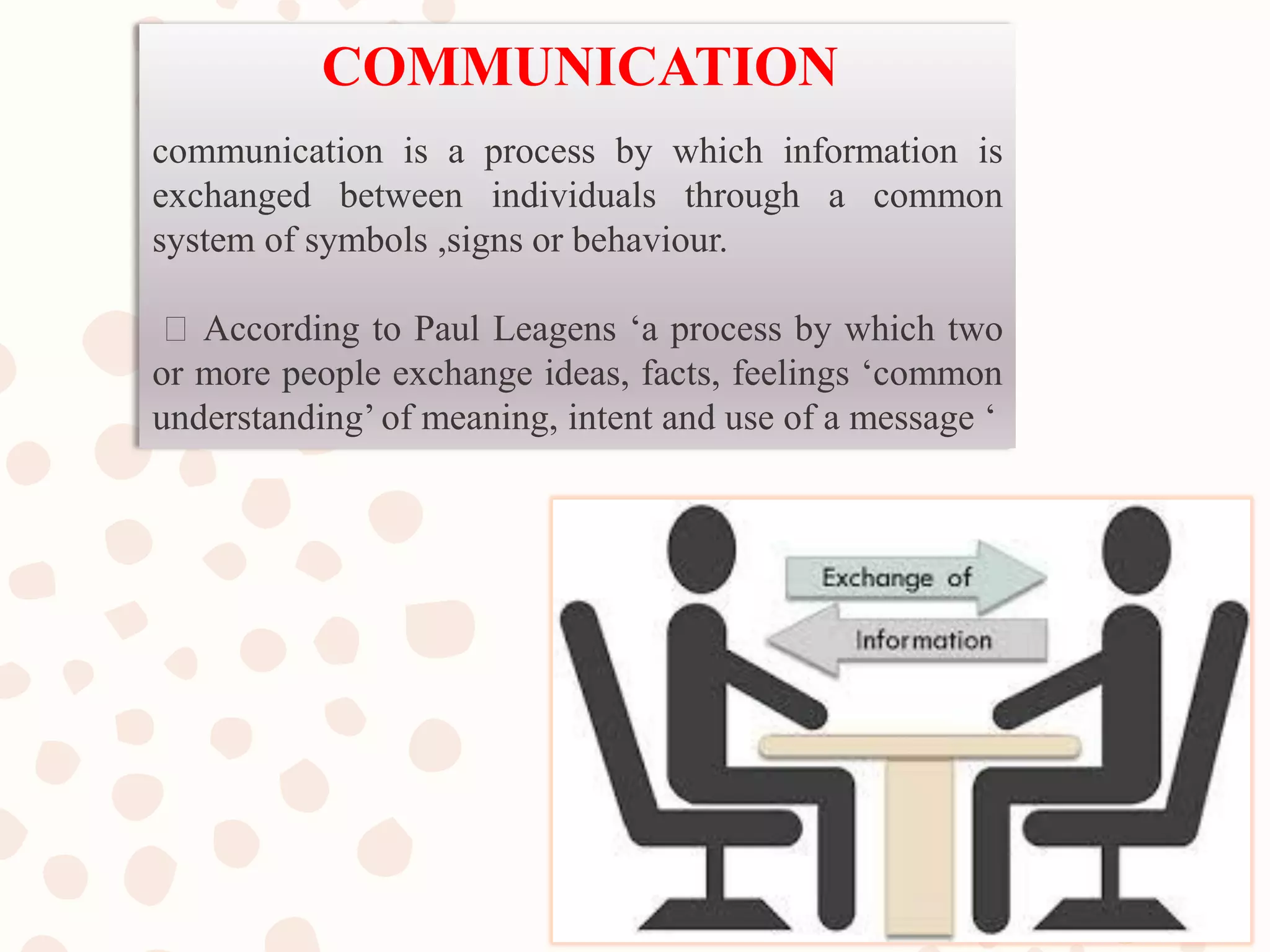 COMMUNICATION

communication is a process by which information is exchanged between individuals through a common system of symbols ,signs or behaviour.

 According to Paul Leagens ‘a process by which two or more people exchange ideas, facts, feelings ‘common understanding’ of meaning, intent and use of a message ‘

Exchange of

Information